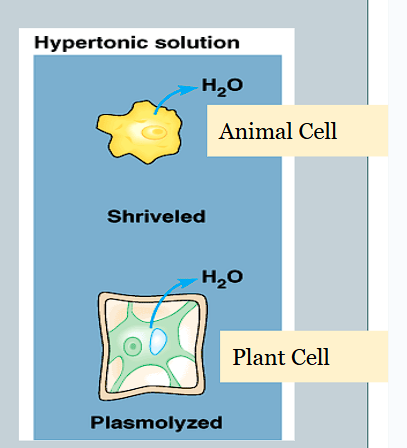 Hypertonic solution

$H_2O$

Animal Cell

Shriveled

$H_2O$

Plant Cell

Plasmolyzed